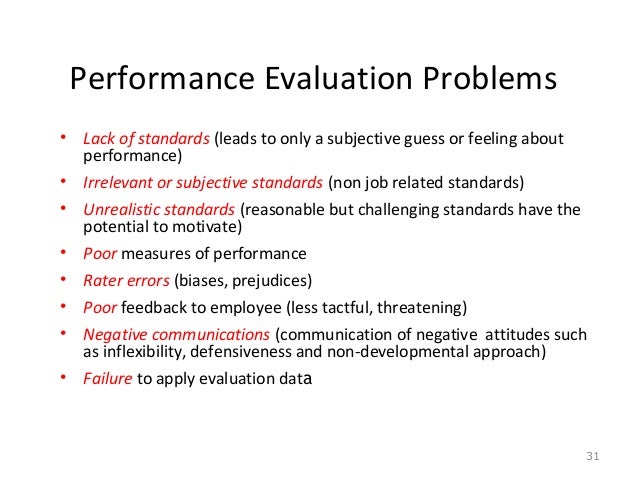 Performance Evaluation Problems

• Lack of standards (leads to only a subjective guess or feeling about performance)
• Irrelevant or subjective standards (non job related standards)
• Unrealistic standards (reasonable but challenging standards have the potential to motivate)
• Poor measures of performance
• Rater errors (biases, prejudices)
• Poor feedback to employee (less tactful, threatening)
• Negative communications (communication of negative attitudes such as inflexibility, defensiveness and non-developmental approach)
• Failure to apply evaluation data

31